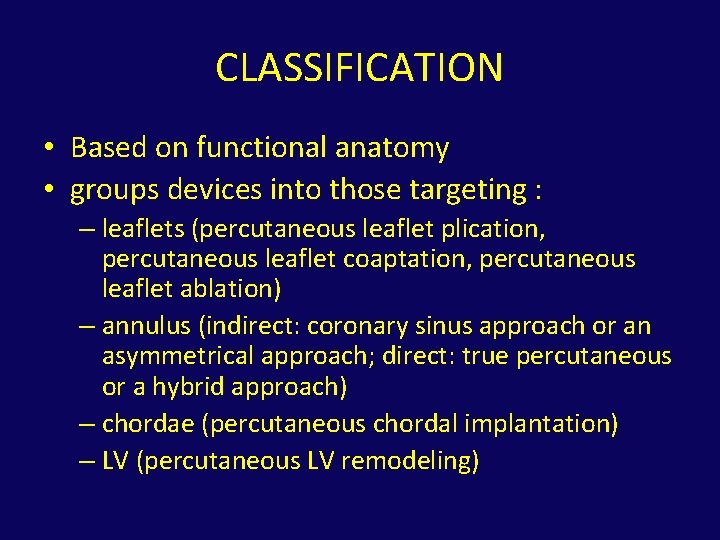 CLASSIFICATION

• Based on functional anatomy
• groups devices into those targeting :
– leaflets (percutaneous leaflet plication, percutaneous leaflet coaptation, percutaneous leaflet ablation)
– annulus (indirect: coronary sinus approach or an asymmetrical approach; direct: true percutaneous or a hybrid approach)
– chordae (percutaneous chordal implantation)
– LV (percutaneous LV remodeling)